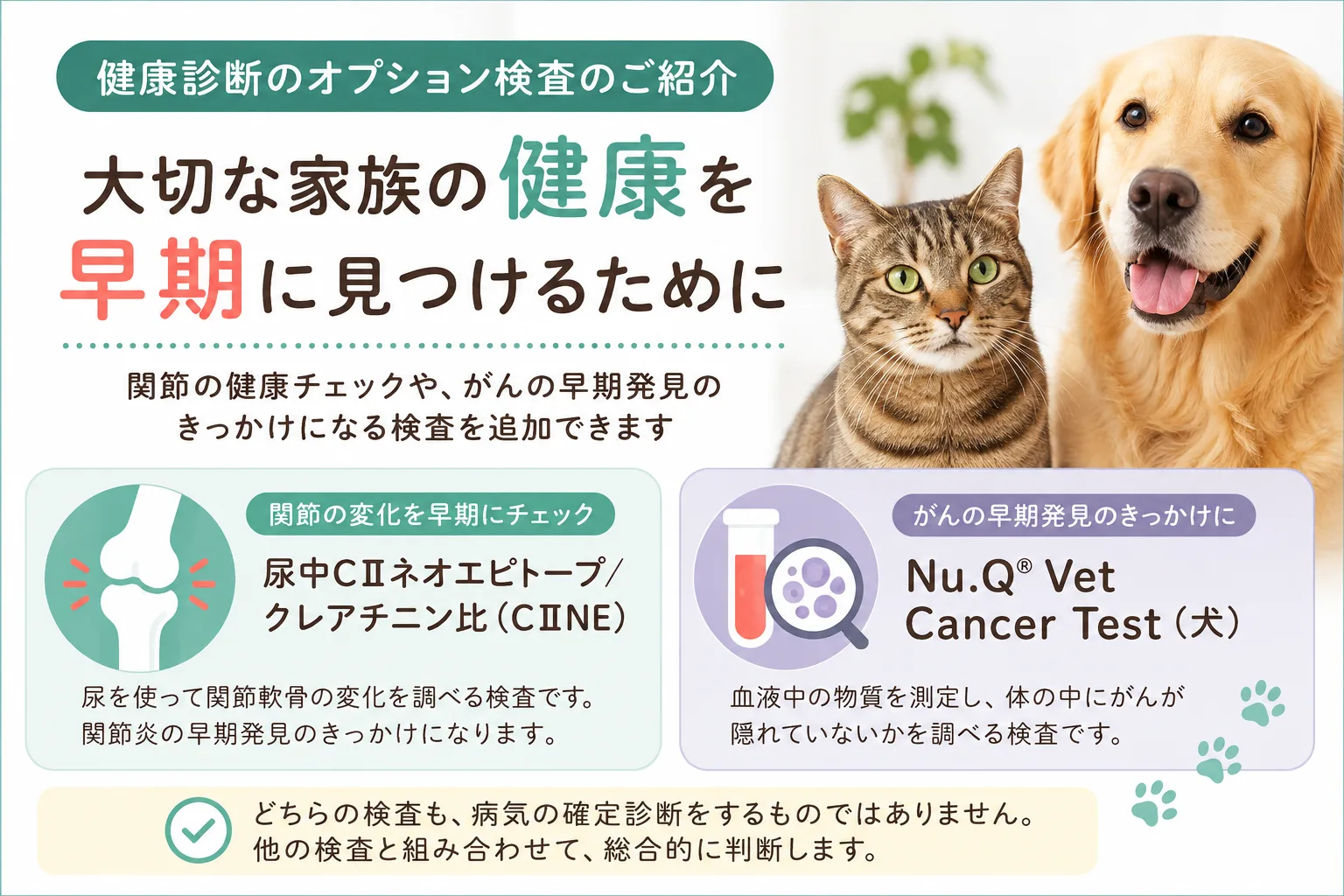 健康診断のオプション検査のご紹介

大切な家族の健康を早期に見つけるために

関節の健康チェックや、がんの早期発見のきっかけになる検査を追加できます

関節の変化を早期にチェック

尿中CⅡネオエピトープ/クレアチニン比（CⅡNE）

尿を使って関節軟骨の変化を調べる検査です。関節炎の早期発見のきっかけになります。

がんの早期発見のきっかけに

Nu.Q® Vet Cancer Test（犬）

血液中の物質を測定し、体の中にがんが隠れていないかを調べる検査です。

どちらの検査も、病気の確定診断をするものではありません。他の検査と組み合わせて、総合的に判断します。